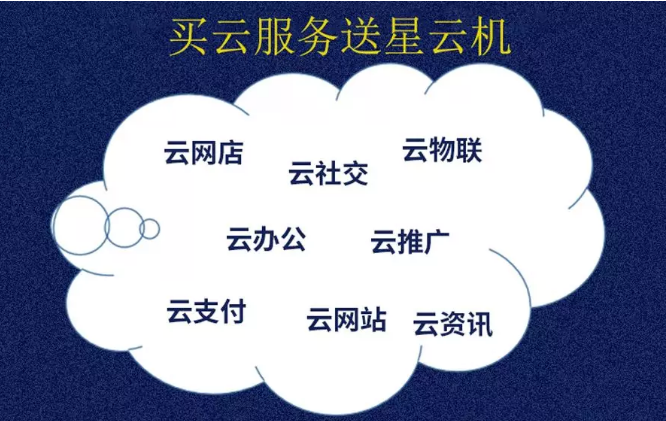 买云服务送星云机

云网店
云社交
云物联
云办公
云推广
云支付
云网站
云资讯